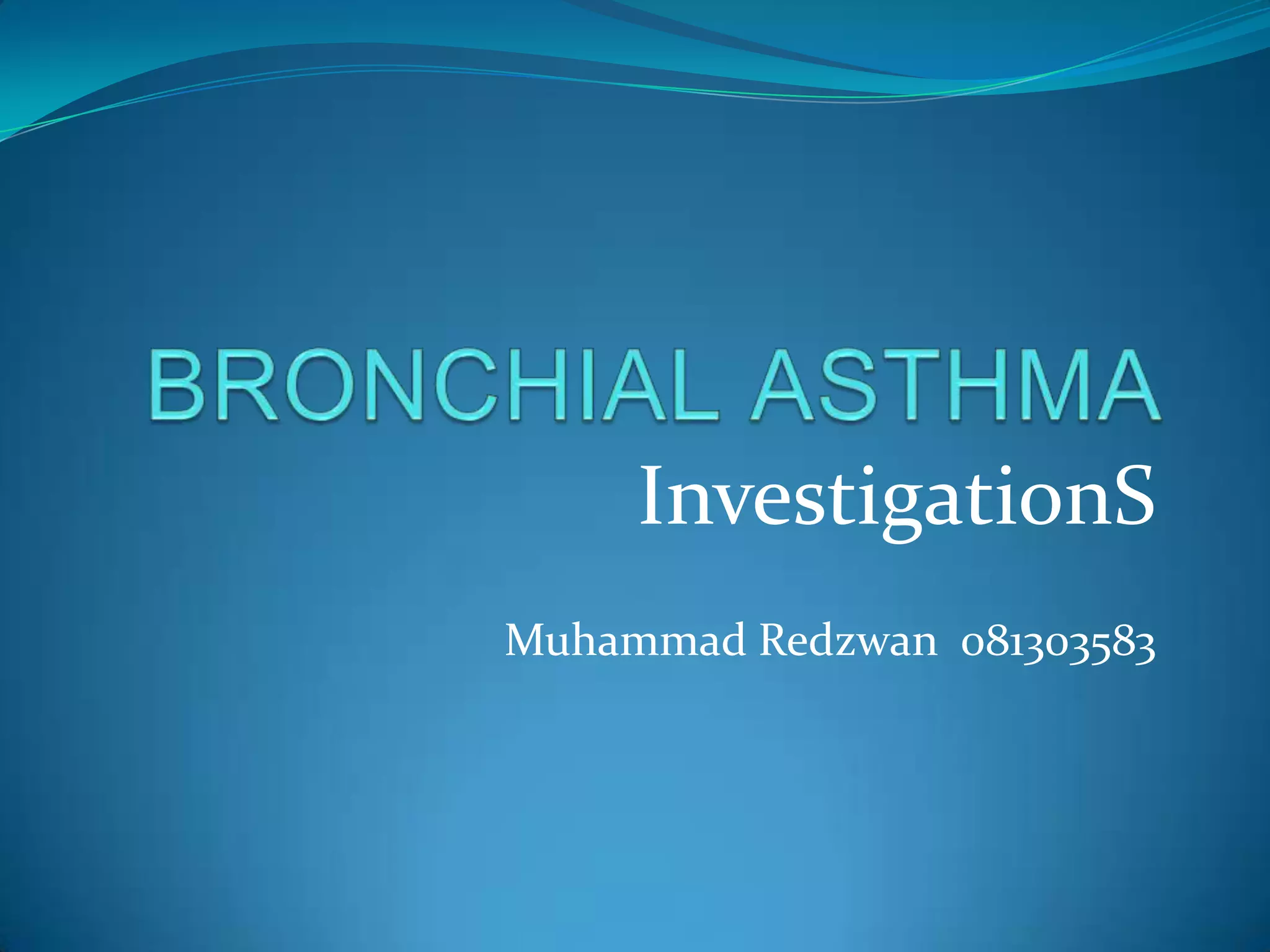 BRONCHIAL ASTHMA

InvestigationS

Muhammad Redzwan 081303583